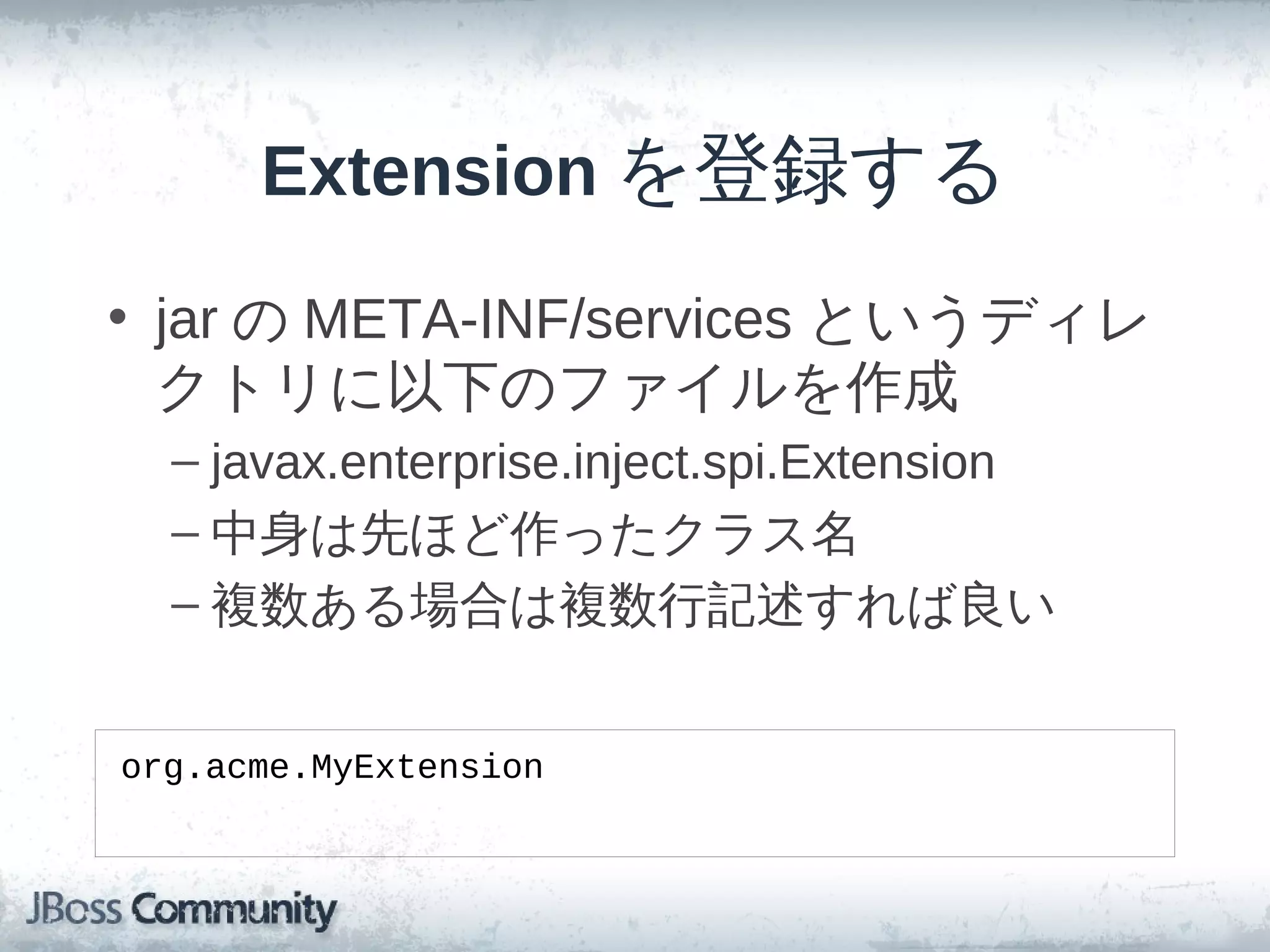 Extension を登録する

• jar の META-INF/services というディレクトリに以下のファイルを作成

– javax.enterprise.inject.spi.Extension

– 中身は先ほど作ったクラス名

– 複数ある場合は複数行記述すれば良い

org.acme.MyExtension

JBoss Community